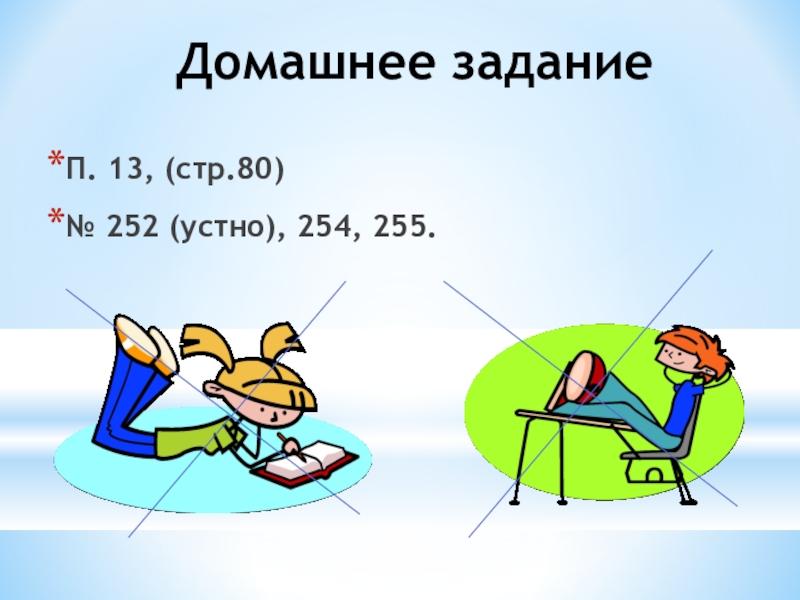 Домашнее задание

*П. 13, (стр.80)

*№ 252 (устно), 254, 255.